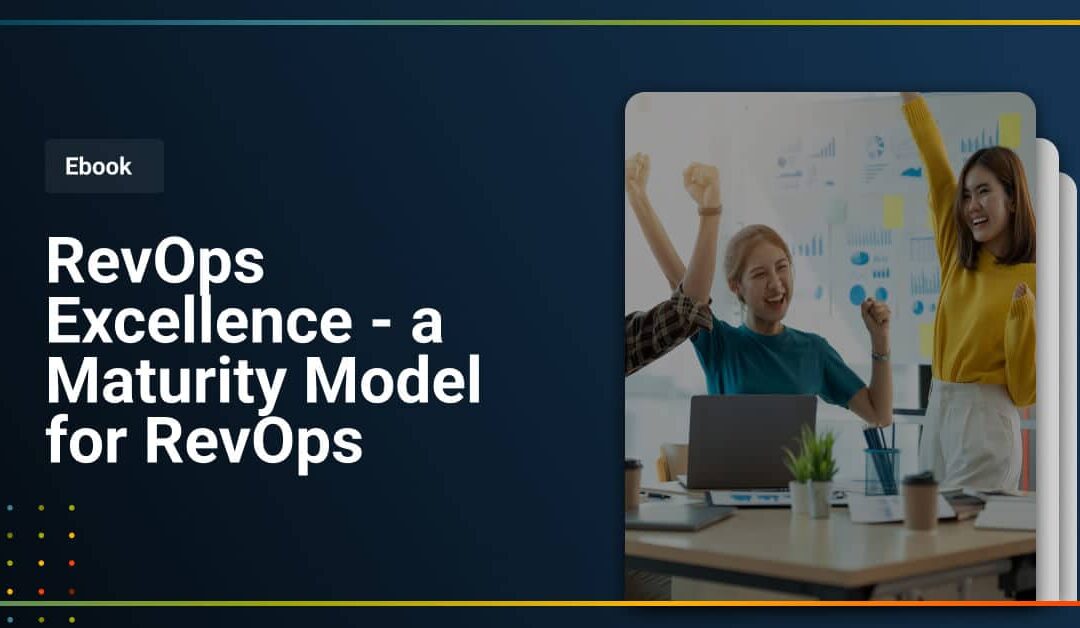 Ebook

RevOps Excellence - a Maturity Model for RevOps